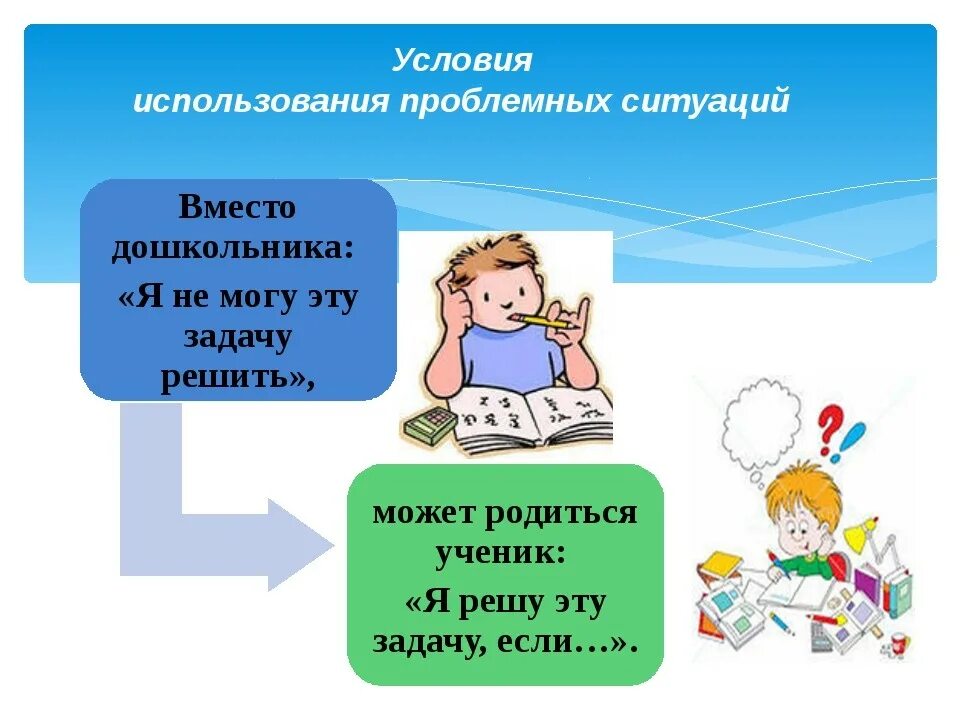 Условия
использования проблемных ситуаций

Вместо дошкольника:
«Я не могу эту задачу решить»,

может родиться ученик:
«Я решу эту задачу, если…».